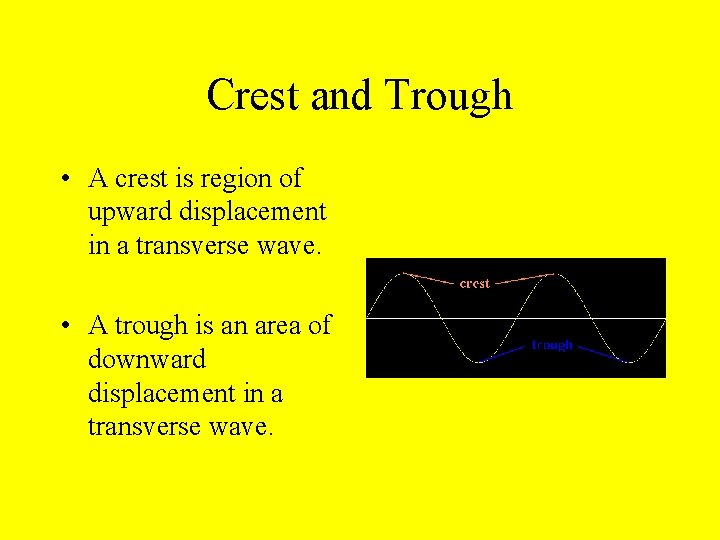 Crest and Trough

• A crest is region of upward displacement in a transverse wave.

• A trough is an area of downward displacement in a transverse wave.

crest

trough